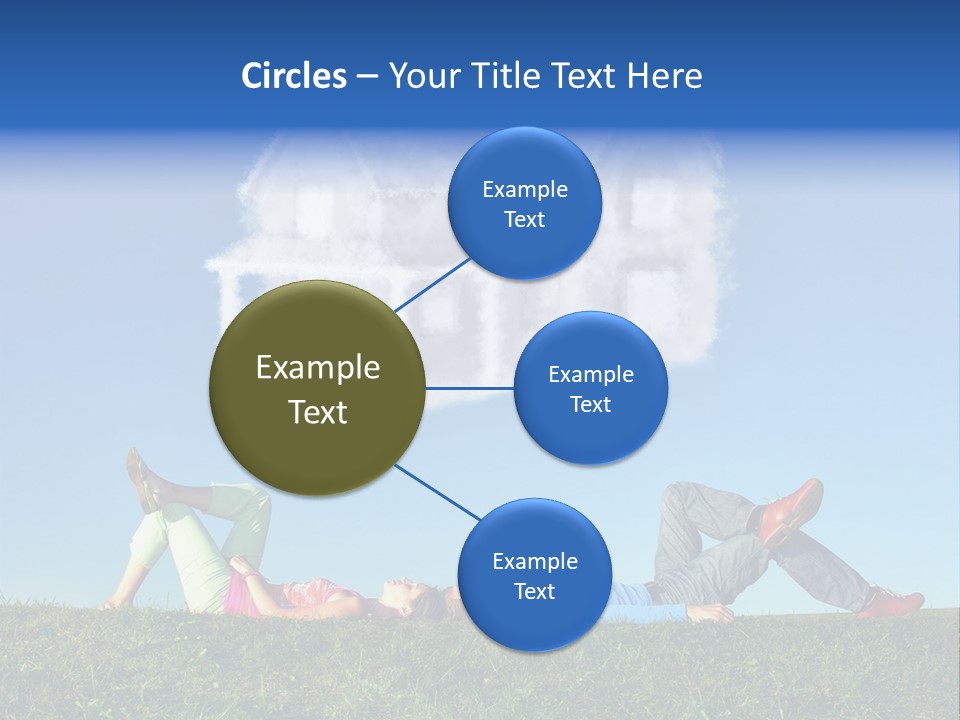 Circles – Your Title Text Here

Example Text

Example Text

Example Text

Example Text